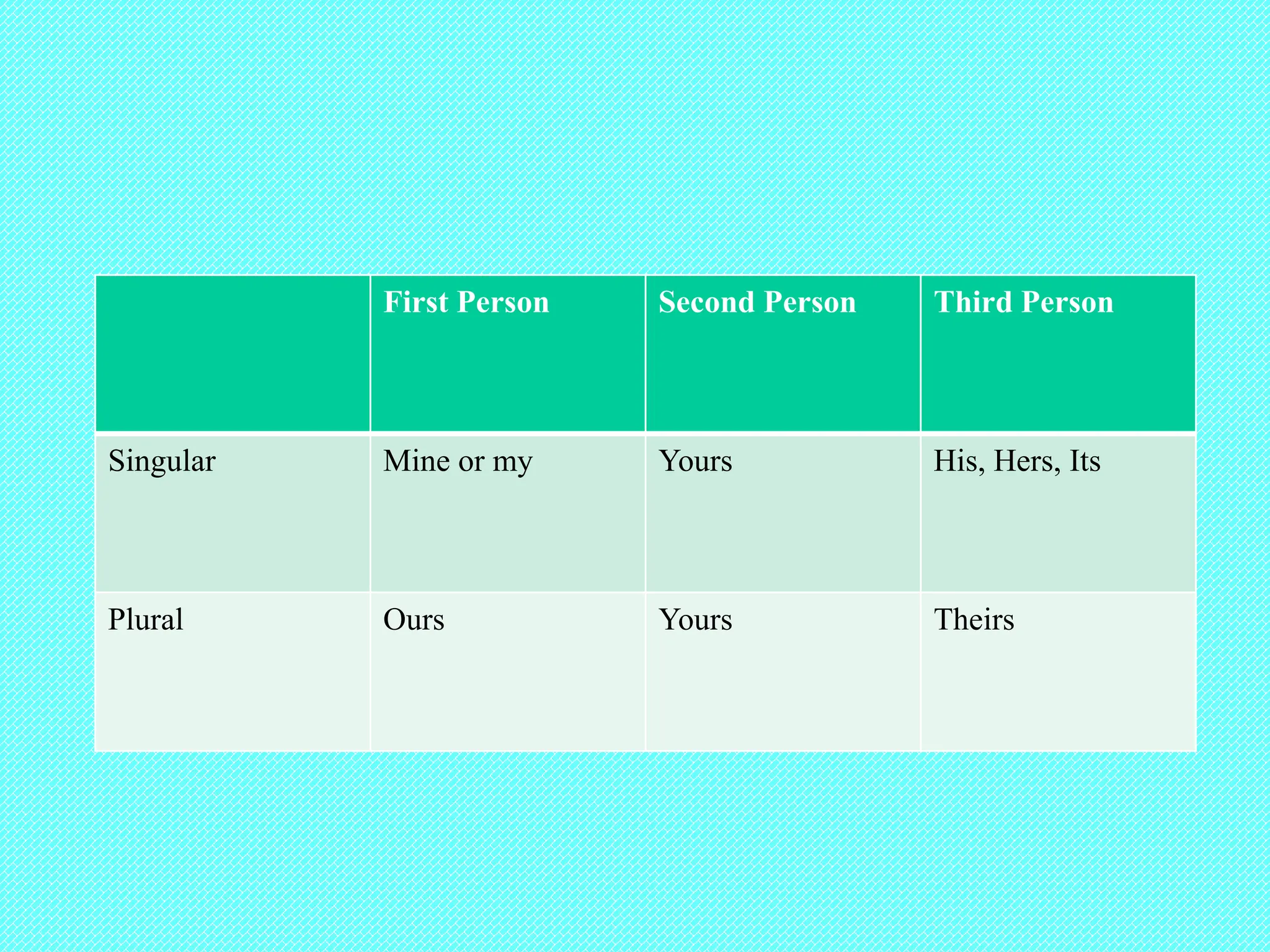 | | First Person | Second Person | Third Person |
|---|---|---|---|
| Singular | Mine or my | Yours | His, Hers, Its |
| Plural | Ours | Yours | Theirs |